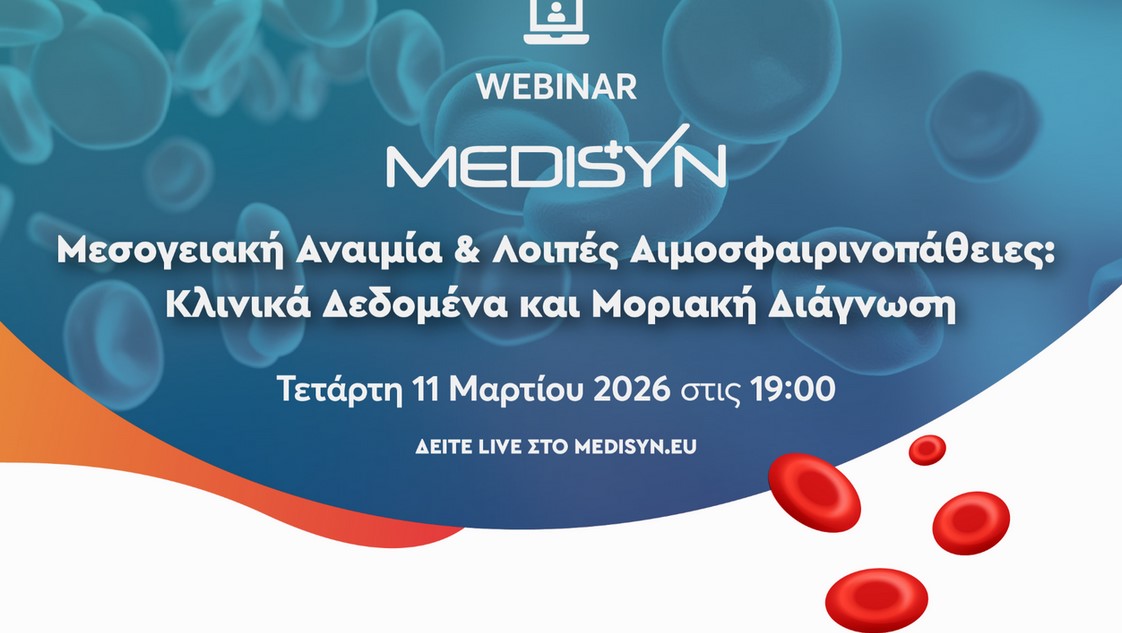 WEBINAR

MEDISYN

Μεσογειακή Αναιμία & Λοιπές Αιμοσφαιρινοπάθειες: Κλινικά Δεδομένα και Μοριακή Διάγνωση

Τετάρτη 11 Μαρτίου 2026 στις 19:00

ΔΕΙΤΕ LIVE ΣΤΟ MEDISYN.EU